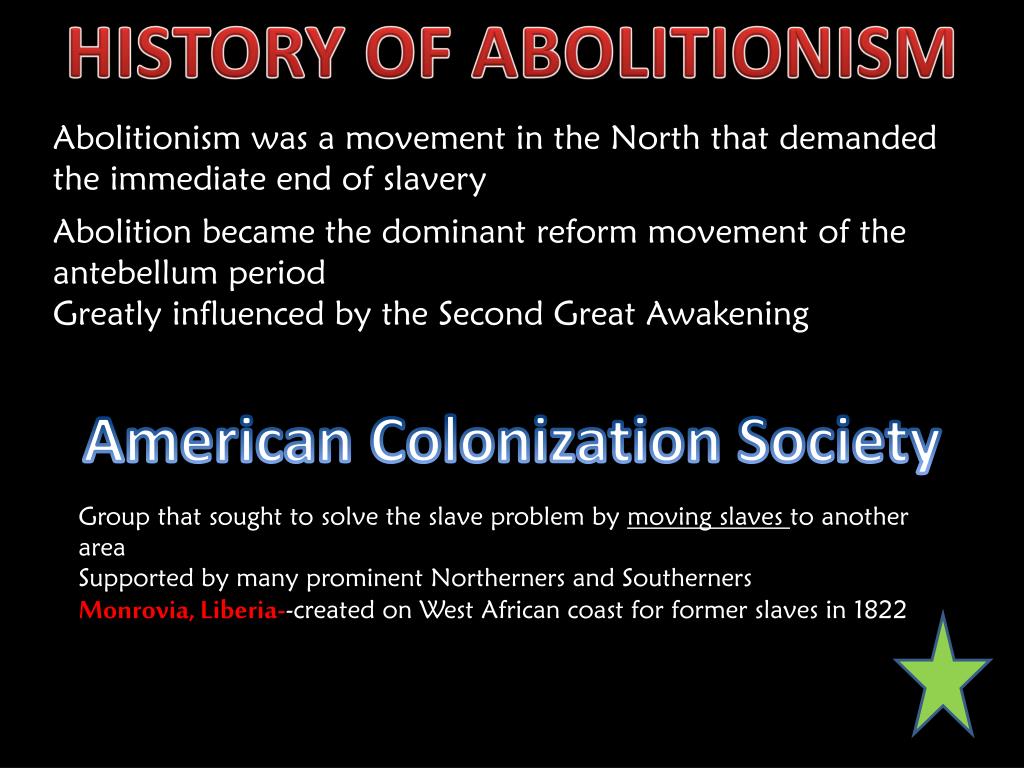 HISTORY OF ABOLITIONISM

Abolitionism was a movement in the North that demanded the immediate end of slavery

Abolition became the dominant reform movement of the antebellum period

Greatly influenced by the Second Great Awakening

American Colonization Society

Group that sought to solve the slave problem by moving slaves to another area

Supported by many prominent Northerners and Southerners

Monrovia, Liberia--created on West African coast for former slaves in 1822